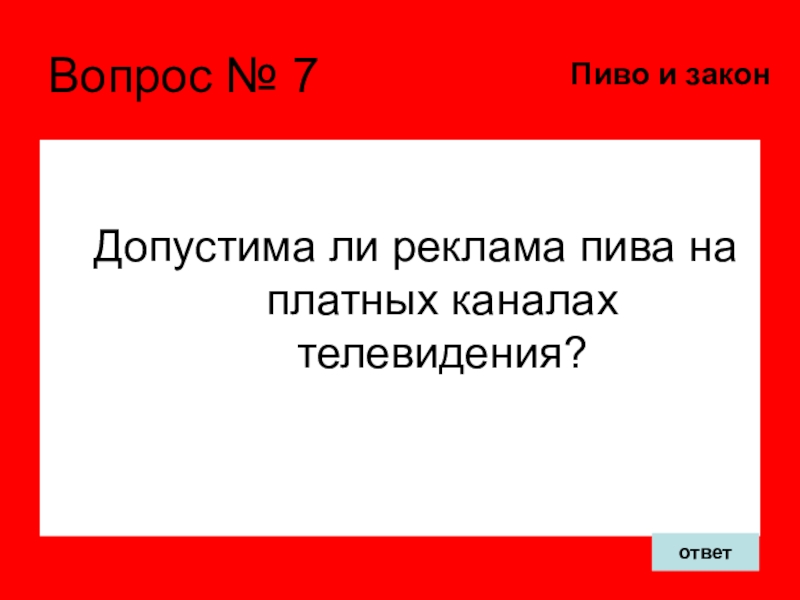 Вопрос № 7

Пиво и закон

Допустима ли реклама пива на платных каналах телевидения?

ответ